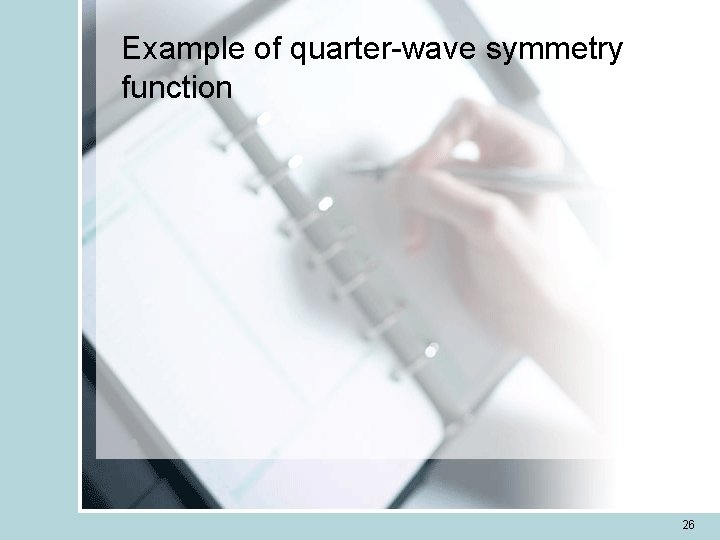 Example of quarter-wave symmetry function

26